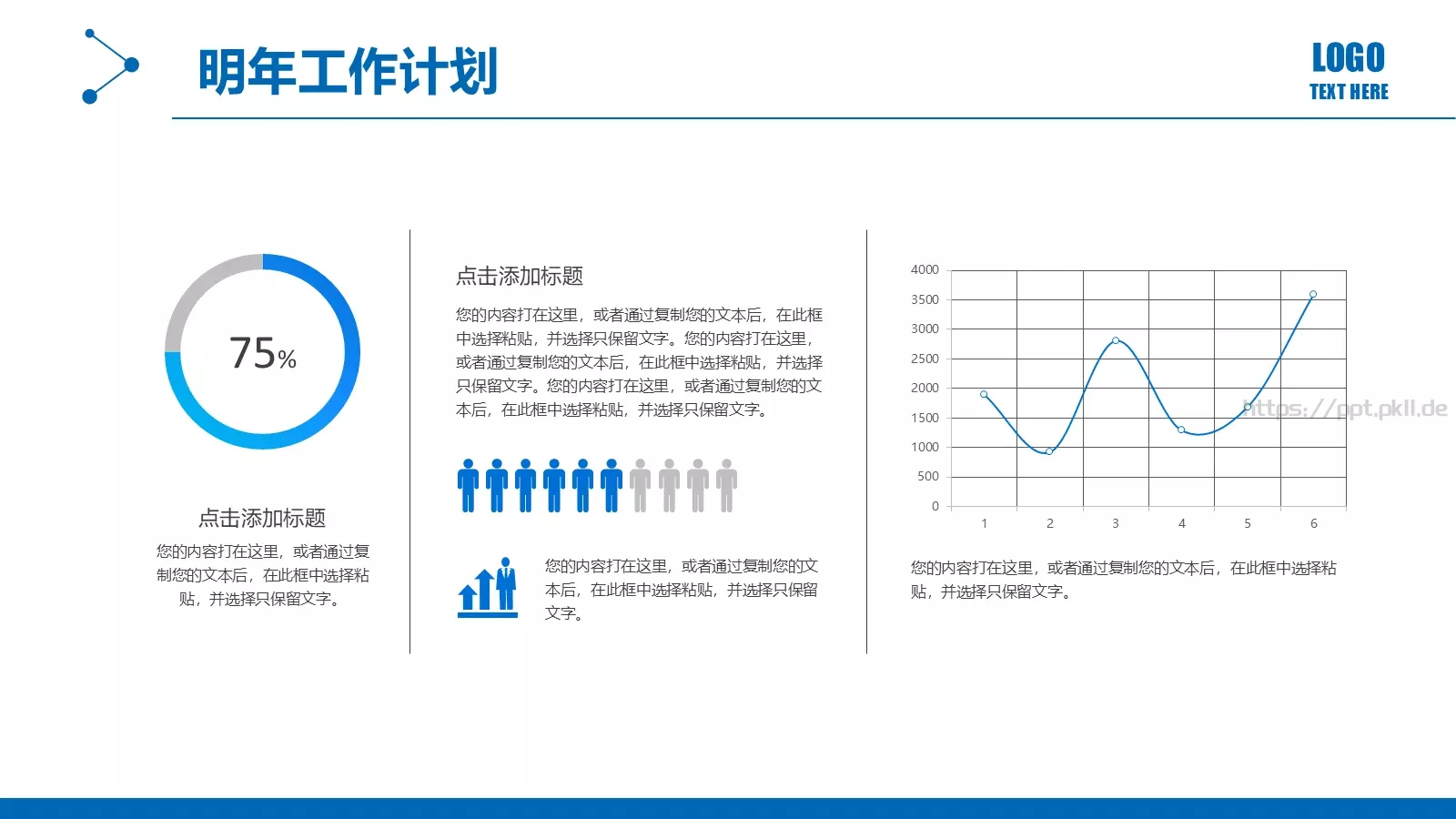 明年工作计划

LOGO
TEXT HERE

75%

点击添加标题

您的内容打在这里，或者通过复制您的文本后，在此框中选择粘贴，并选择只保留文字。

点击添加标题

您的内容打在这里，或者通过复制您的文本后，在此框中选择粘贴，并选择只保留文字。您的内容打在这里，或者通过复制您的文本后，在此框中选择粘贴，并选择只保留文字。您的内容打在这里，或者通过复制您的文本后，在此框中选择粘贴，并选择只保留文字。

您的内容打在这里，或者通过复制您的文本后，在此框中选择粘贴，并选择只保留文字。

4000
3500
3000
2500
2000
1500
1000
500
0
1 2 3 4 5 6

https://ppt.pkll.de

您的内容打在这里，或者通过复制您的文本后，在此框中选择粘贴，并选择只保留文字。